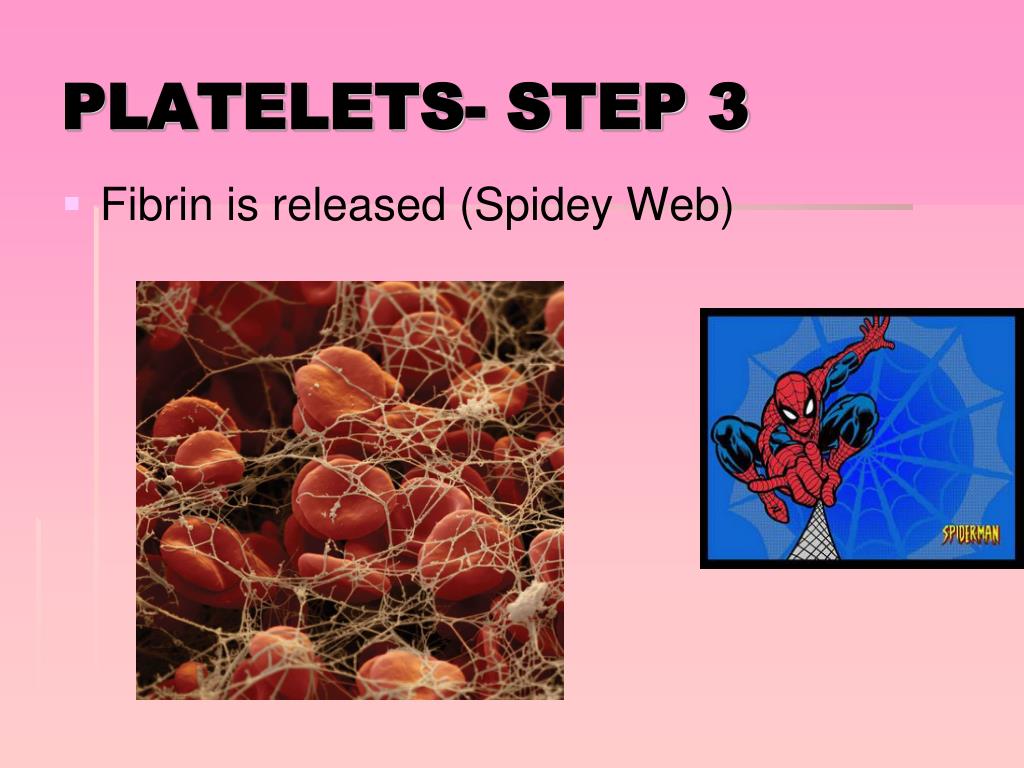 PLATELETS- STEP 3

Fibrin is released (Spidey Web)

SPIDERMAN